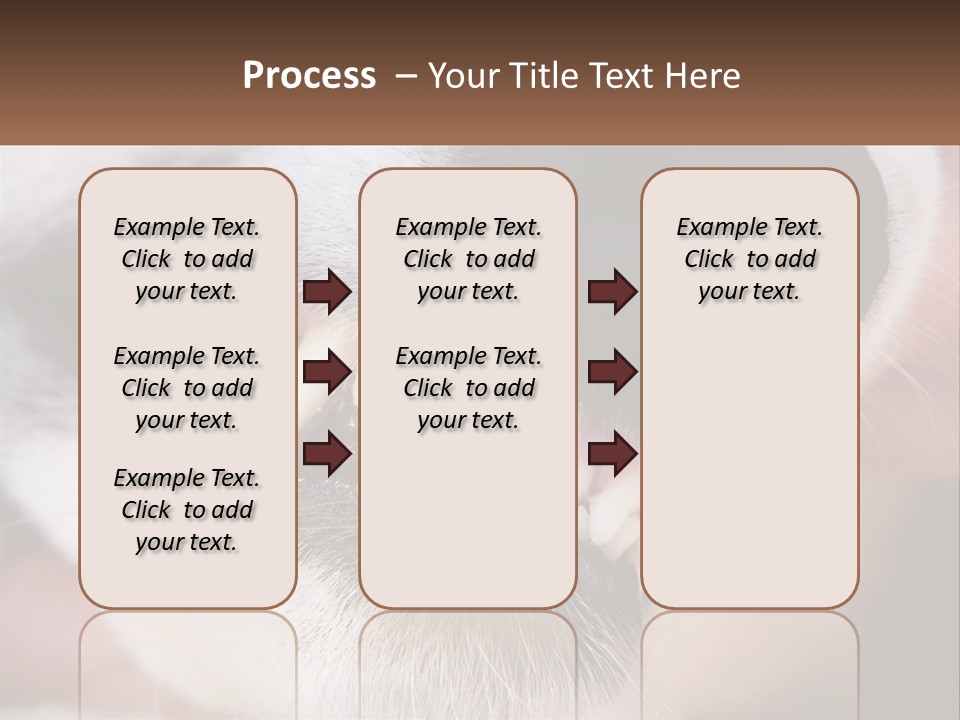 Process – Your Title Text Here

Example Text. Click to add your text.

Example Text. Click to add your text.

Example Text. Click to add your text.

Example Text. Click to add your text.

Example Text. Click to add your text.

Example Text. Click to add your text.